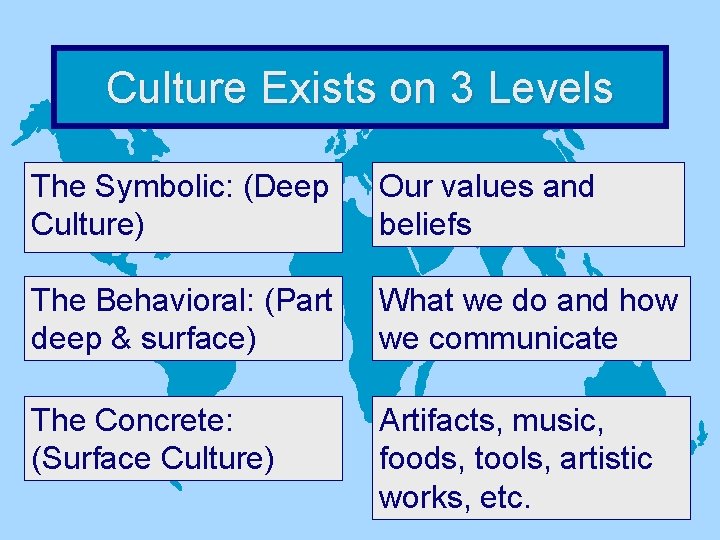 Culture Exists on 3 Levels

The Symbolic: (Deep Culture)

Our values and beliefs

The Behavioral: (Part deep & surface)

What we do and how we communicate

The Concrete: (Surface Culture)

Artifacts, music, foods, tools, artistic works, etc.